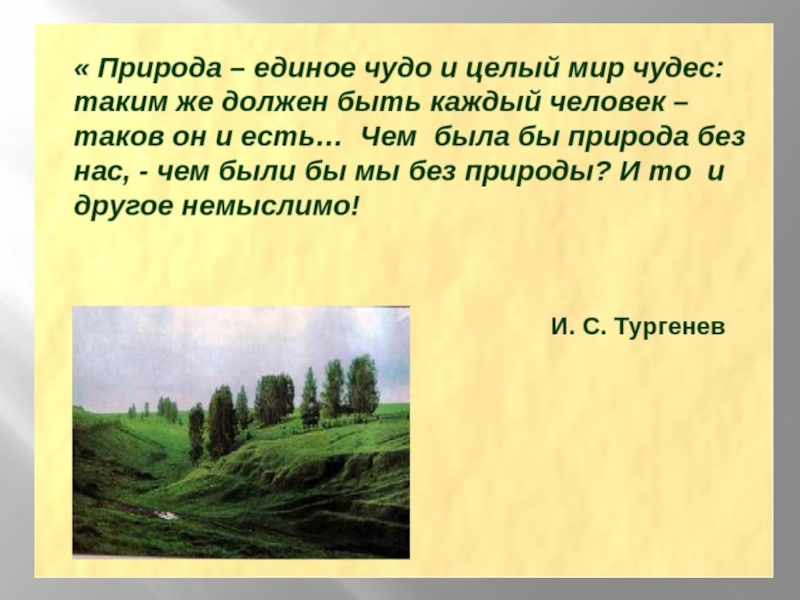 « Природа – единое чудо и целый мир чудес: таким же должен быть каждый человек – таков он и есть… Чем была бы природа без нас, - чем были бы мы без природы? И то и другое немыслимо!

И. С. Тургенев